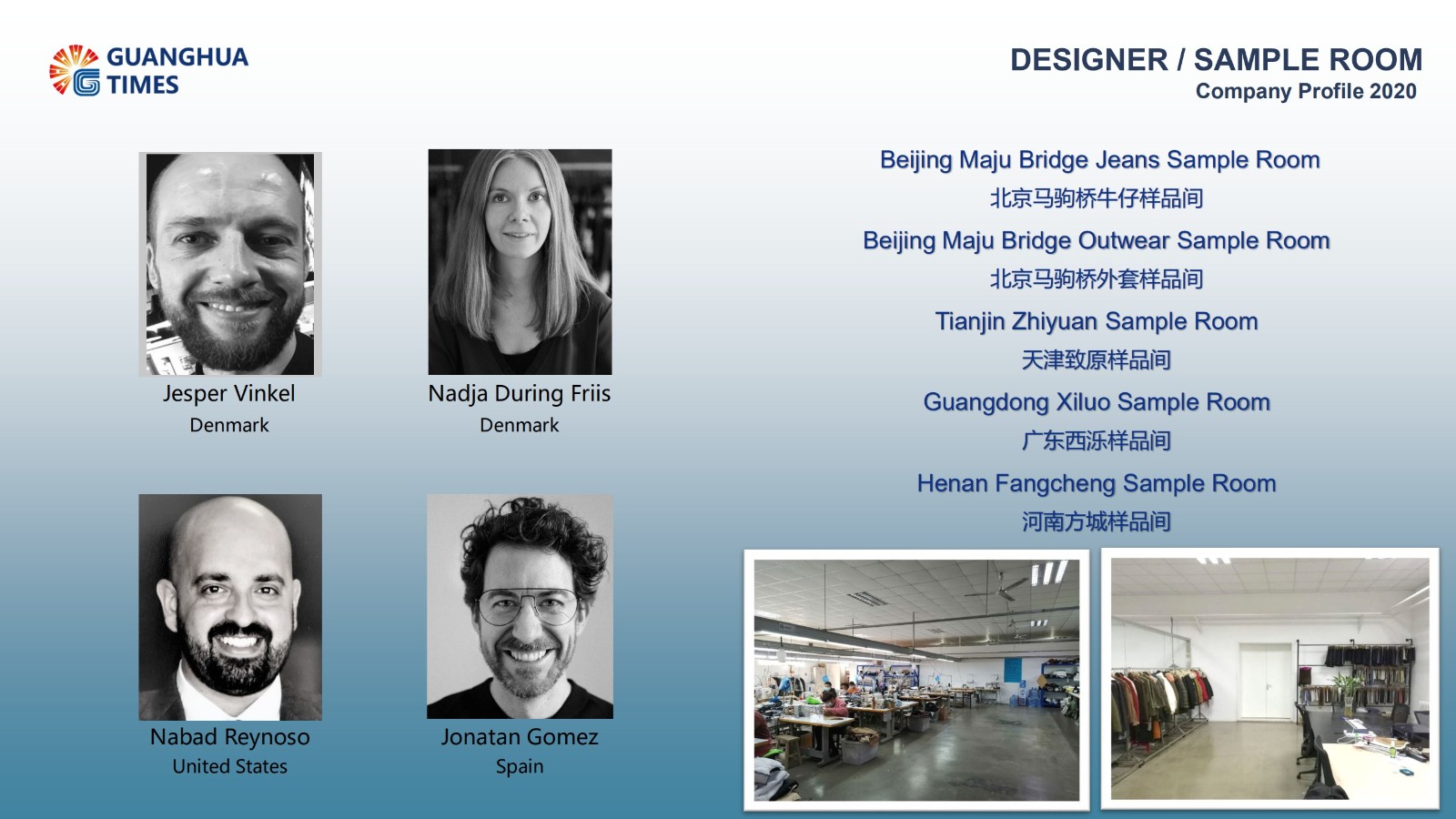 GUANGHUA TIMES

DESIGNER / SAMPLE ROOM
Company Profile 2020

Jesper Vinkel
Denmark

Nadja During Friis
Denmark

Nabad Reynoso
United States

Jonatan Gomez
Spain

Beijing Maju Bridge Jeans Sample Room
北京马驹桥牛仔样品间
Beijing Maju Bridge Outwear Sample Room
北京马驹桥外套样品间
Tianjin Zhiyuan Sample Room
天津致原样品间
Guangdong Xiluo Sample Room
广东西泺样品间
Henan Fangcheng Sample Room
河南方城样品间